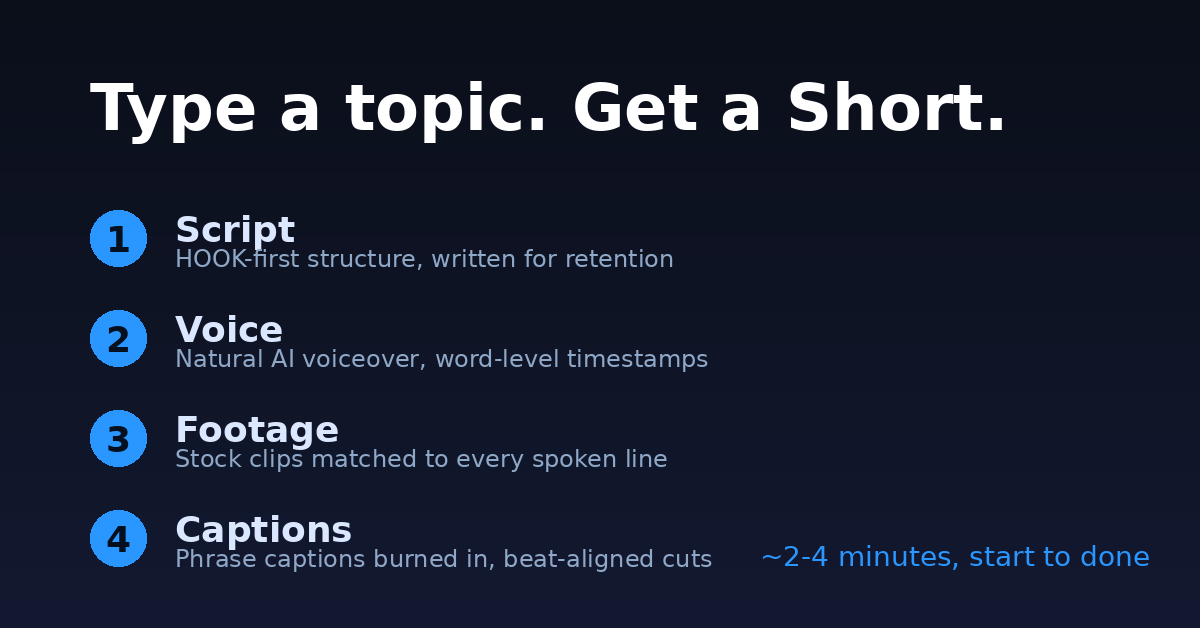 Type a topic. Get a Short.

1 Script
HOOK-first structure, written for retention

2 Voice
Natural AI voiceover, word-level timestamps

3 Footage
Stock clips matched to every spoken line

4 Captions
Phrase captions burned in, beat-aligned cuts

~2-4 minutes, start to done